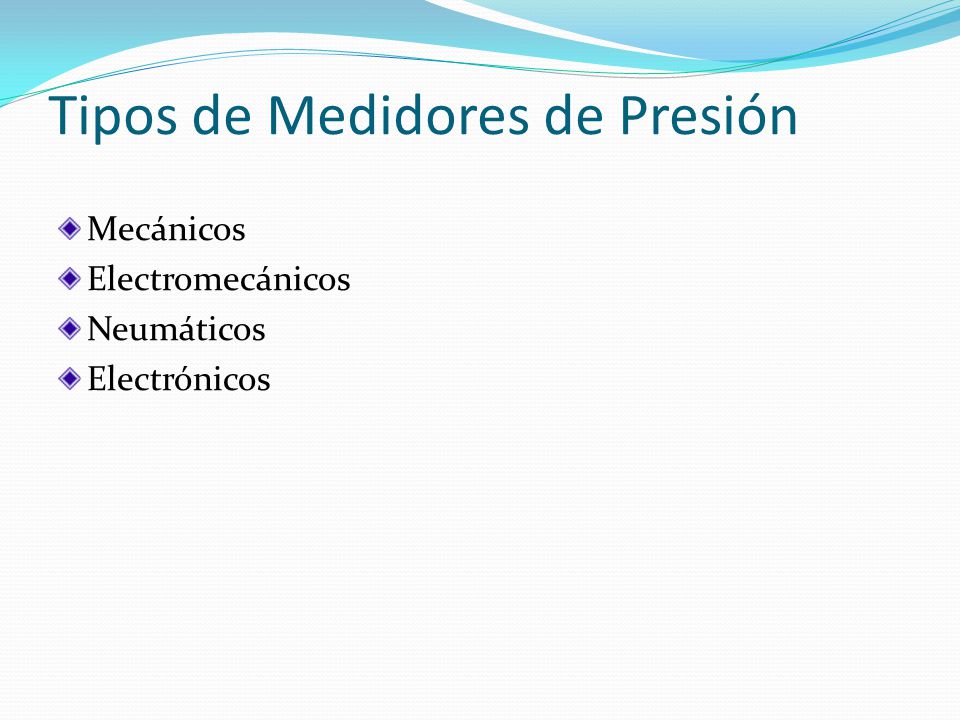 Tipos de Medidores de Presión

Mecánicos
Electromecánicos
Neumáticos
Electrónicos